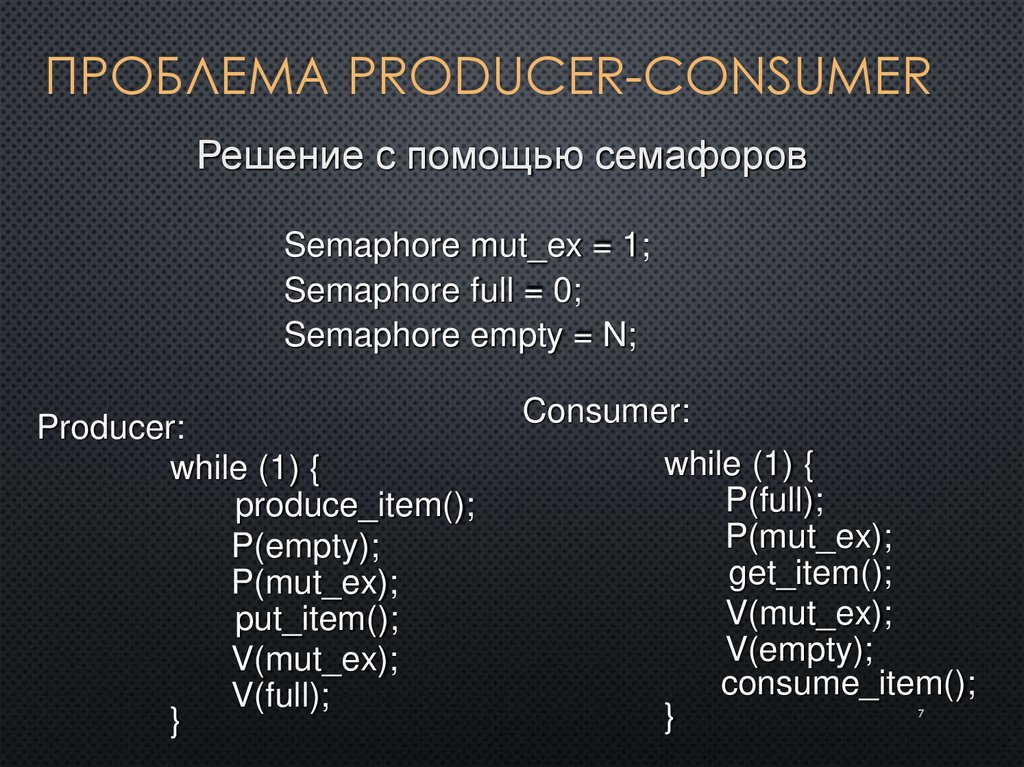 ПРОБЛЕМА PRODUCER-CONSUMER

Решение с помощью семафоров

Semaphore mut_ex = 1;
Semaphore full = 0;
Semaphore empty = N;

Producer:
while (1) {
produce_item();
P(empty);
P(mut_ex);
put_item();
V(mut_ex);
V(full);
}

Consumer:
while (1) {
P(full);
P(mut_ex);
get_item();
V(mut_ex);
V(empty);
consume_item();
}

7